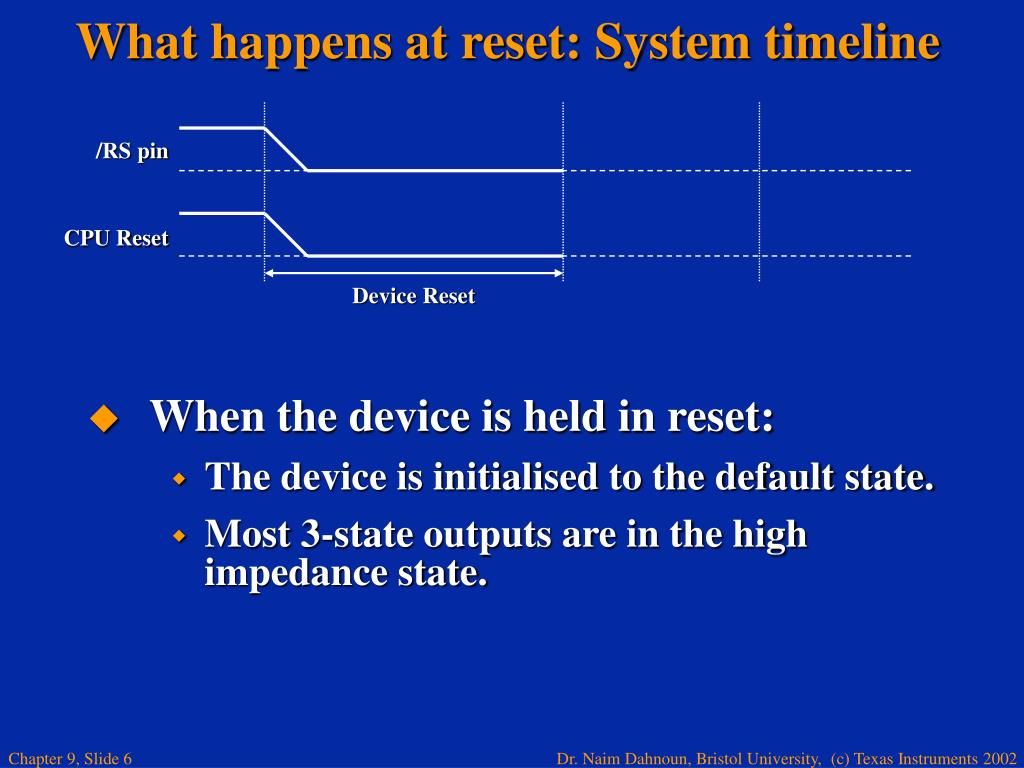 What happens at reset: System timeline

/RS pin

CPU Reset

Device Reset

When the device is held in reset:

The device is initialised to the default state.

Most 3-state outputs are in the high impedance state.

Chapter 9, Slide 6

Dr. Naim Dahnoun, Bristol University, (c) Texas Instruments 2002